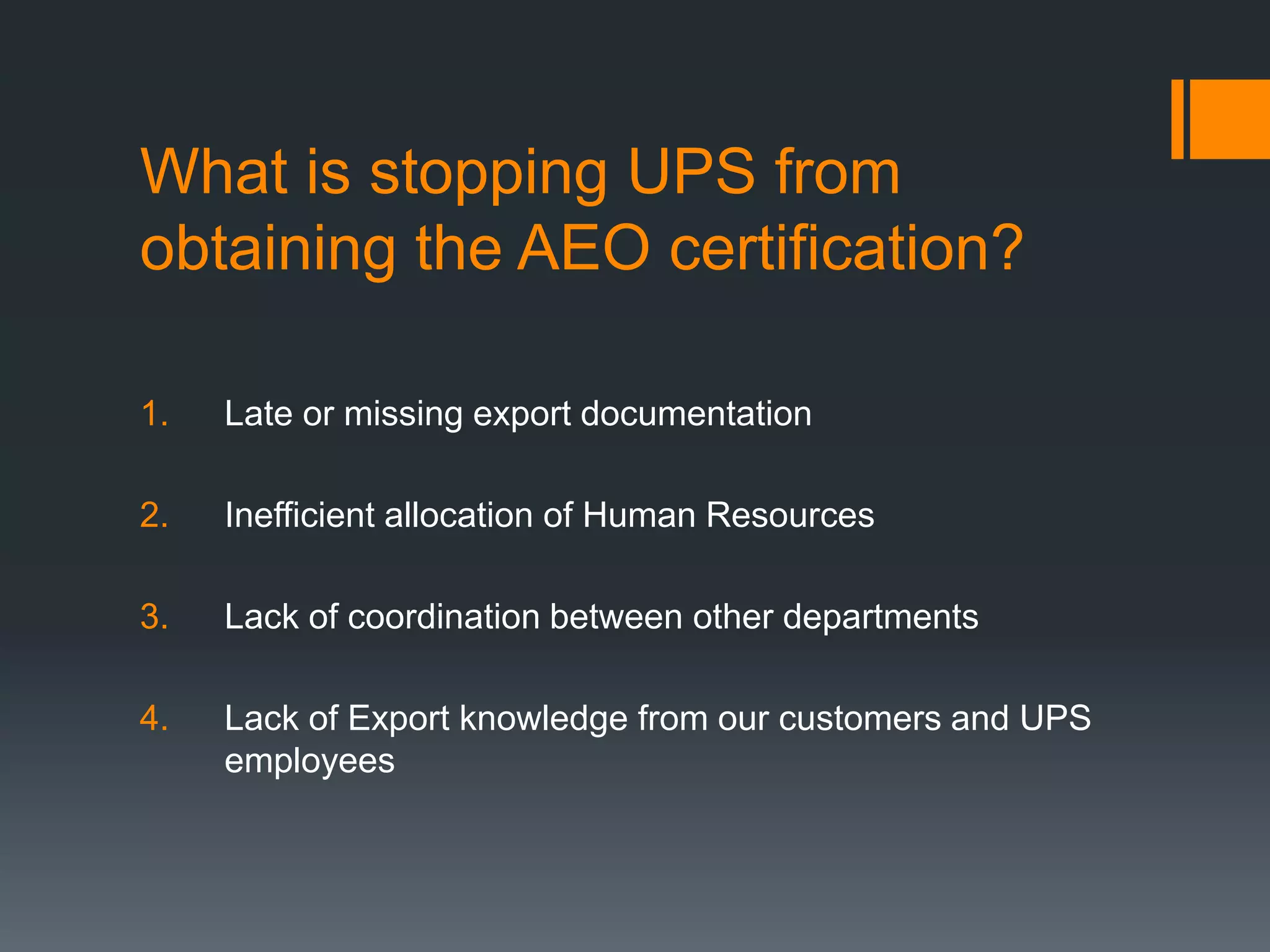 What is stopping UPS from obtaining the AEO certification?

1. Late or missing export documentation

2. Inefficient allocation of Human Resources

3. Lack of coordination between other departments

4. Lack of Export knowledge from our customers and UPS employees